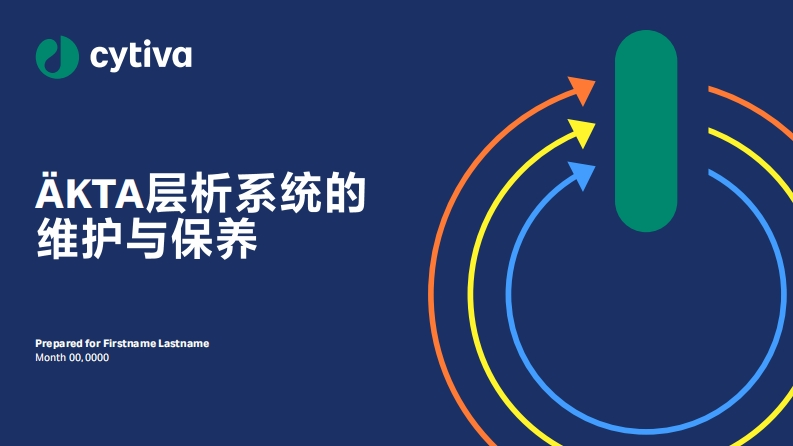 cytiva

ÄKTA层析系统的维护与保养

Prepared for Firstname Lastname
Month 00, 0000